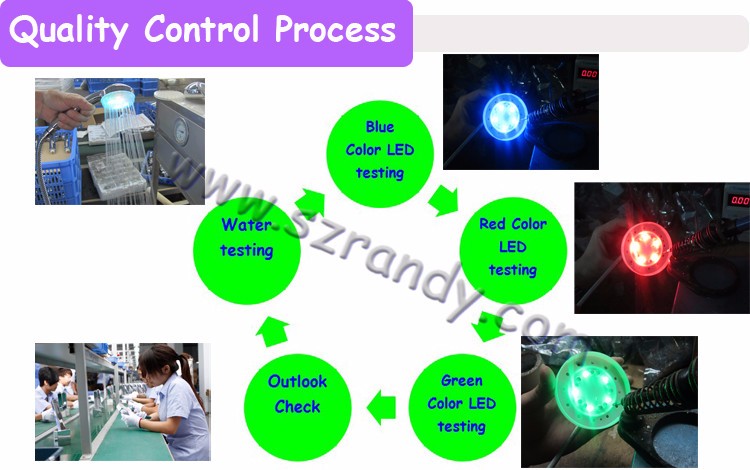 Quality Control Process

Blue Color LED testing

Red Color LED testing

Green Color LED testing

Outlook Check

Water testing

www.szrandy.com

0.00

0.00